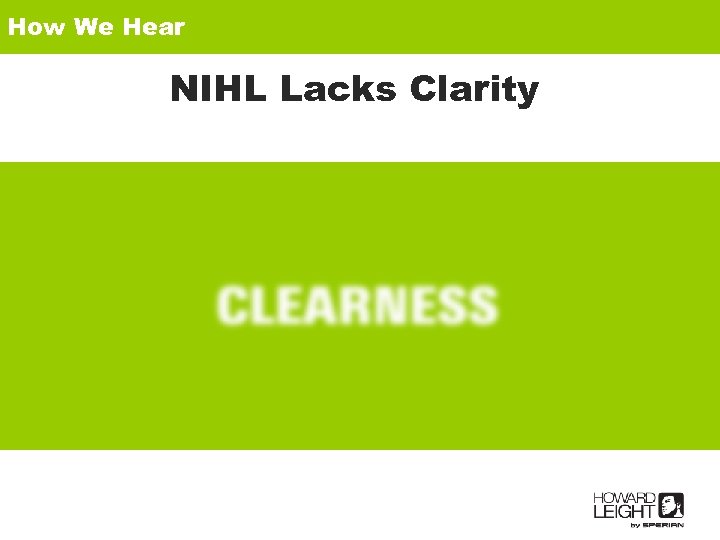 How We Hear

NIHL Lacks Clarity

CLEARNESS

HOWARD LEIGHT by SPERIAN